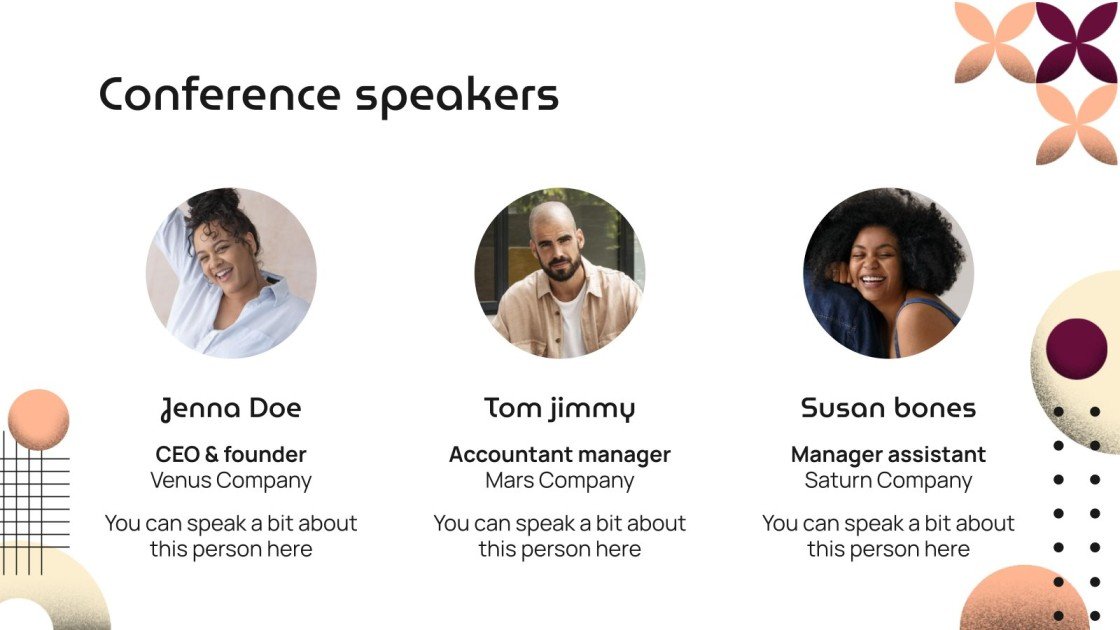 Conference speakers

Jenna Doe

CEO & founder
Venus Company

You can speak a bit about this person here

Tom jimmy

Accountant manager
Mars Company

You can speak a bit about this person here

Susan bones

Manager assistant
Saturn Company

You can speak a bit about this person here